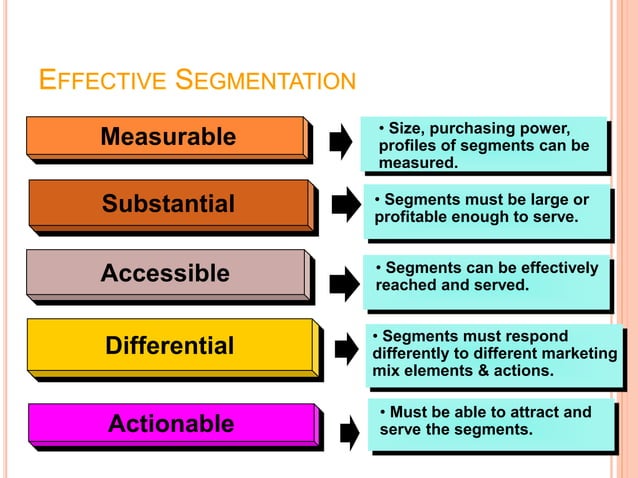 EFFECTIVE SEGMENTATION

Measurable

• Size, purchasing power, profiles of segments can be measured.

Substantial

• Segments must be large or profitable enough to serve.

Accessible

• Segments can be effectively reached and served.

Differential

• Segments must respond differently to different marketing mix elements & actions.

Actionable

• Must be able to attract and serve the segments.